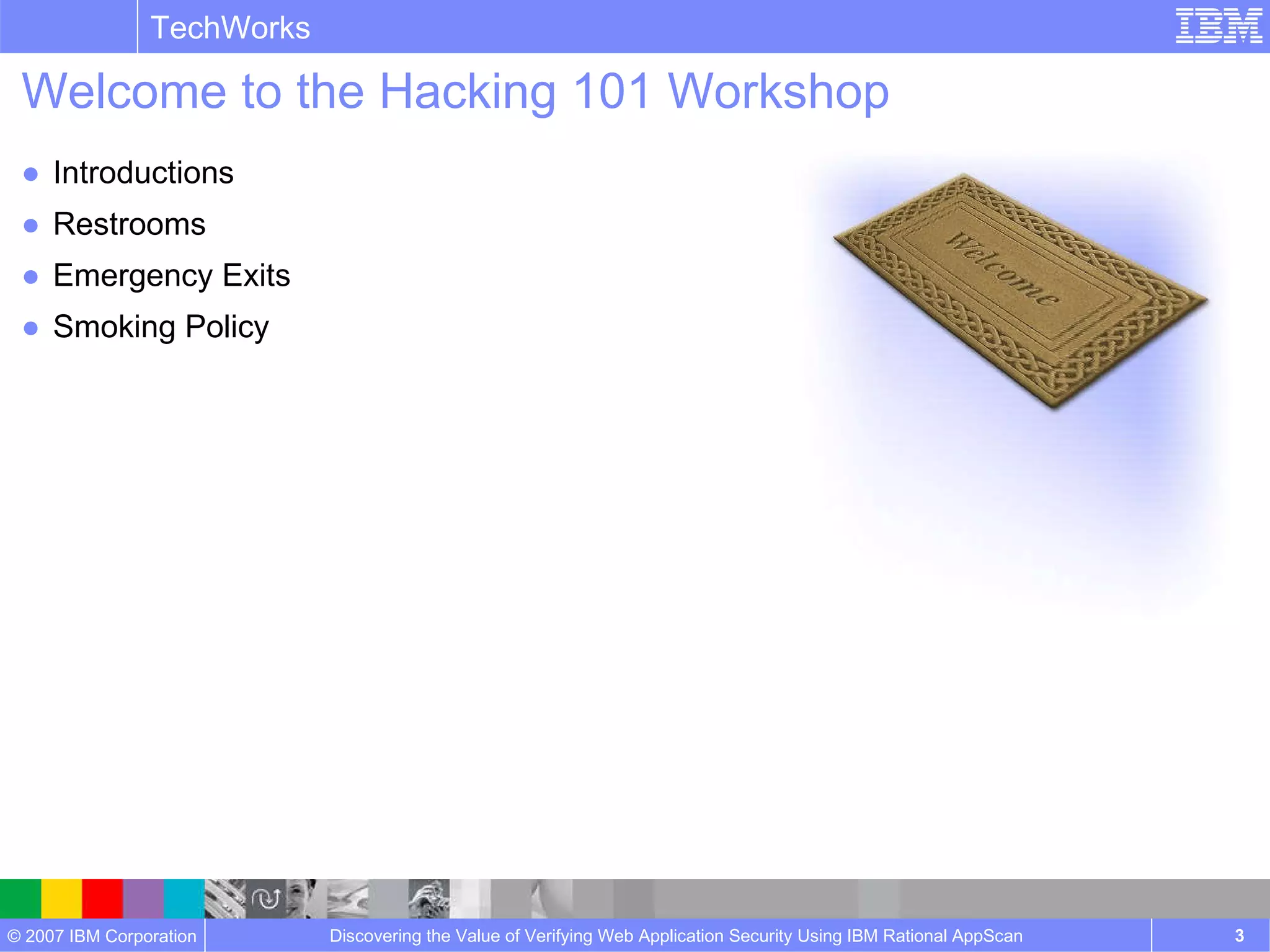 TechWorks

IBM

Welcome to the Hacking 101 Workshop

- Introductions
- Restrooms
- Emergency Exits
- Smoking Policy

Welcome

© 2007 IBM Corporation

Discovering the Value of Verifying Web Application Security Using IBM Rational AppScan

3